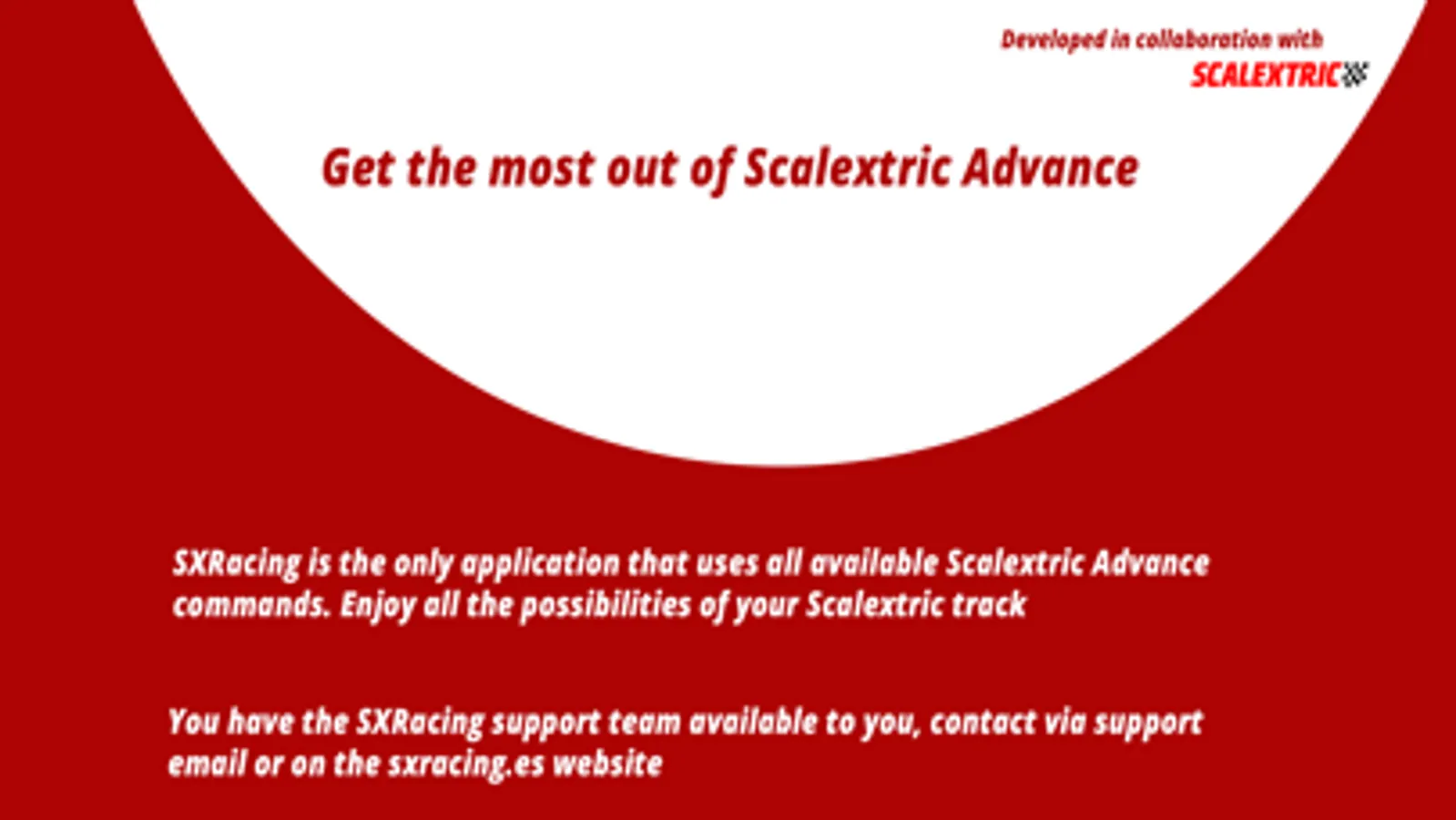 Developed in collaboration with
SCALEXTRIC

Get the most out of Scalextric Advance

SXRacing is the only application that uses all available Scalextric Advance commands. Enjoy all the possibilities of your Scalextric track

You have the SXRacing support team available to you, contact via support email or on the sxracing.es website